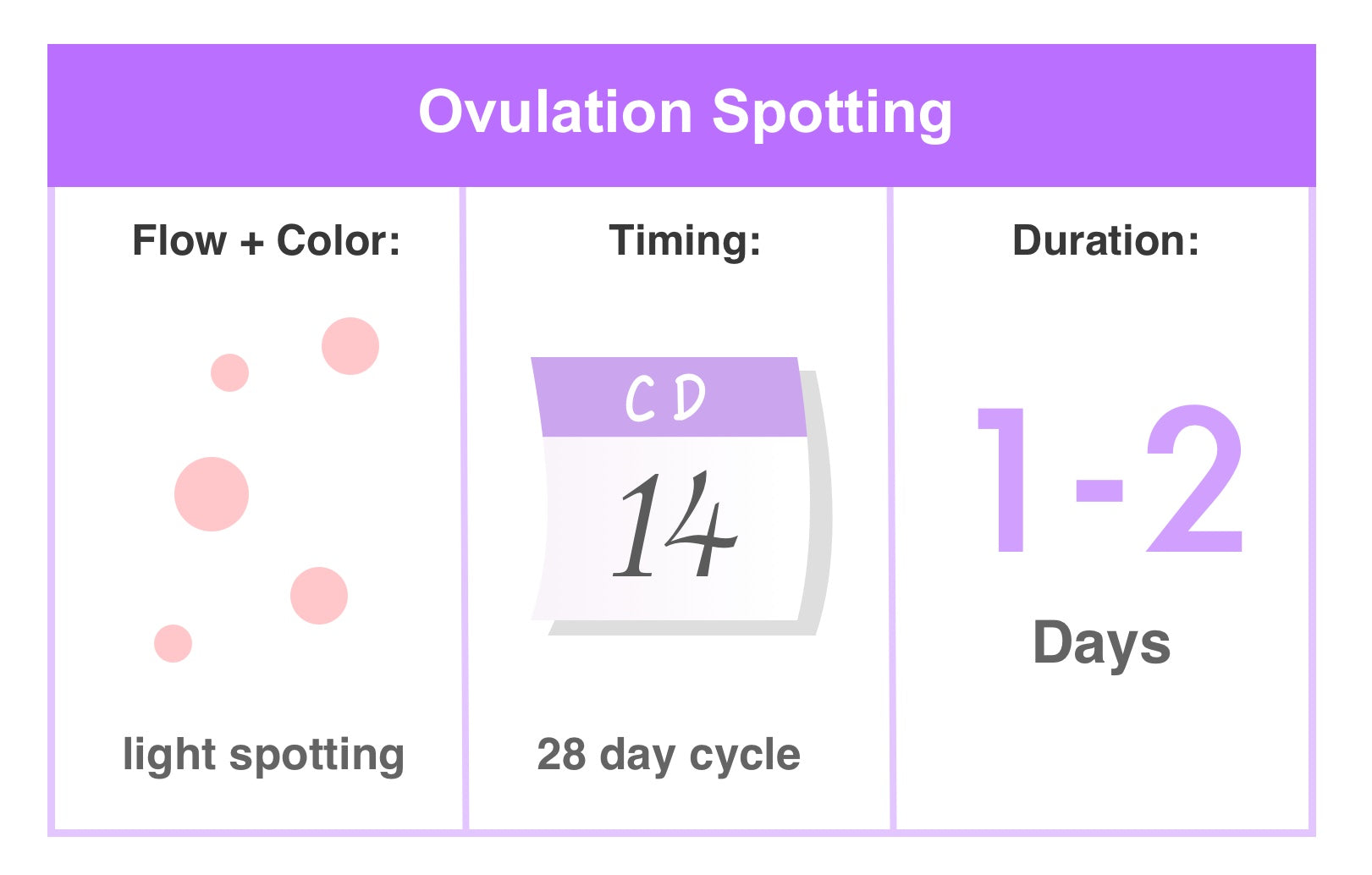 Ovulation Spotting

Flow + Color:

light spotting

Timing:

CD

14

28 day cycle

Duration:

1-2

Days